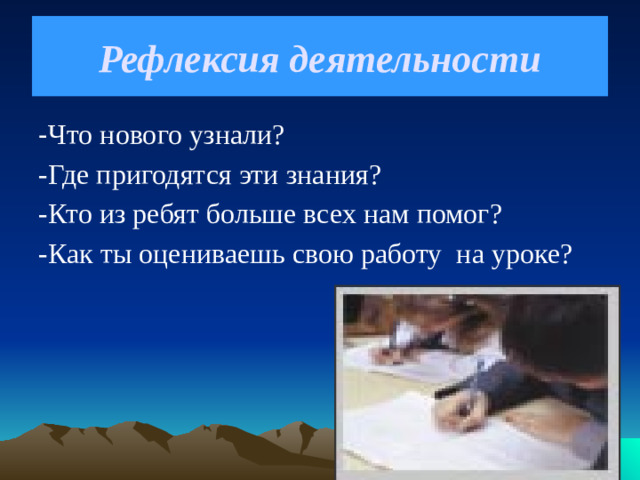 Рефлексия деятельности

-Что нового узнали?

-Где пригодятся эти знания?

-Кто из ребят больше всех нам помог?

-Как ты оцениваешь свою работу  на уроке?